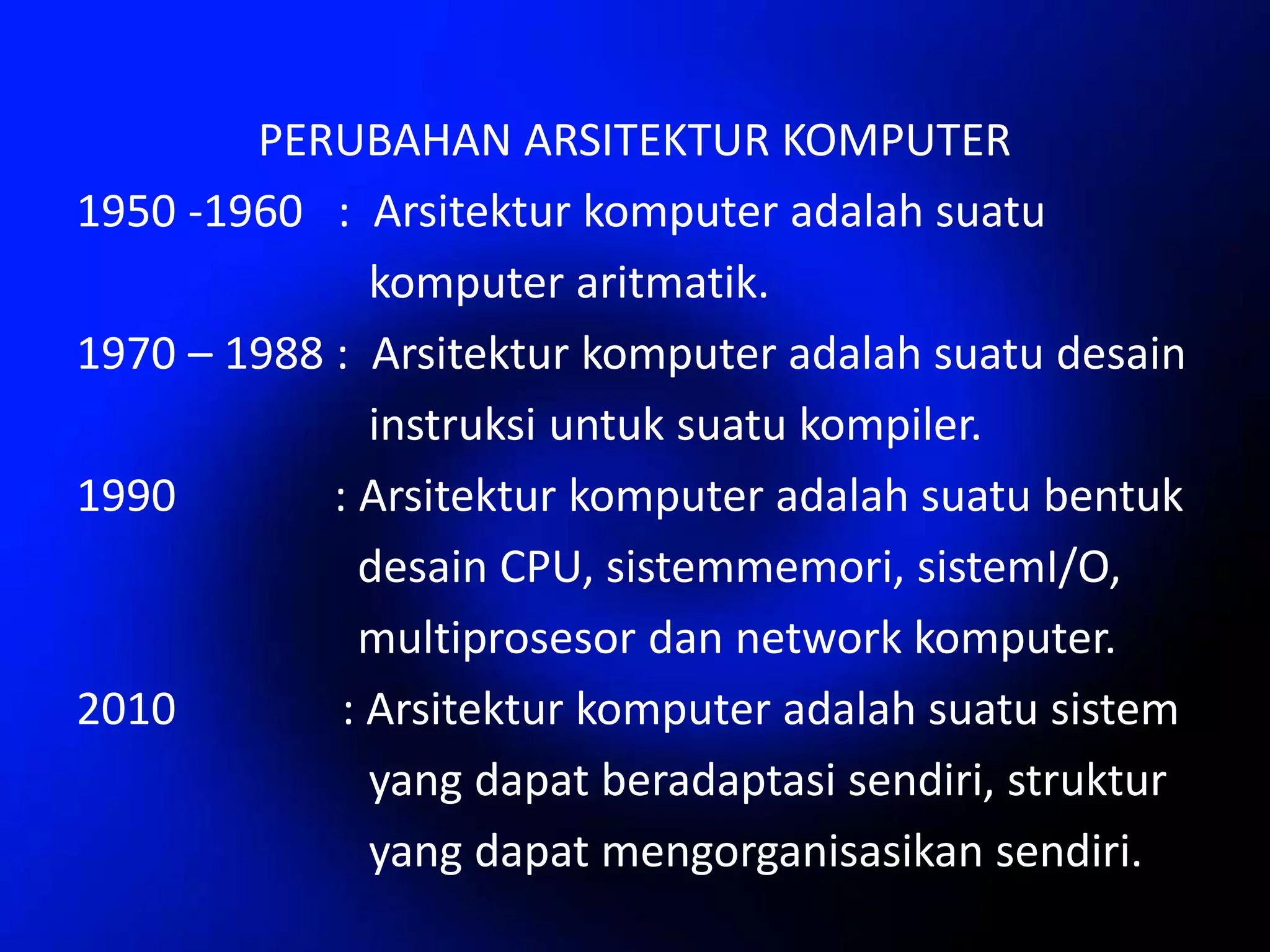 PERUBAHAN ARSITEKTUR KOMPUTER

1950 -1960 : Arsitektur komputer adalah suatu komputer aritmatik.

1970 – 1988 : Arsitektur komputer adalah suatu desain instruksi untuk suatu kompiler.

1990 : Arsitektur komputer adalah suatu bentuk desain CPU, sistemmemori, sistemI/O, multiprosesor dan network komputer.

2010 : Arsitektur komputer adalah suatu sistem yang dapat beradaptasi sendiri, struktur yang dapat mengorganisasikan sendiri.